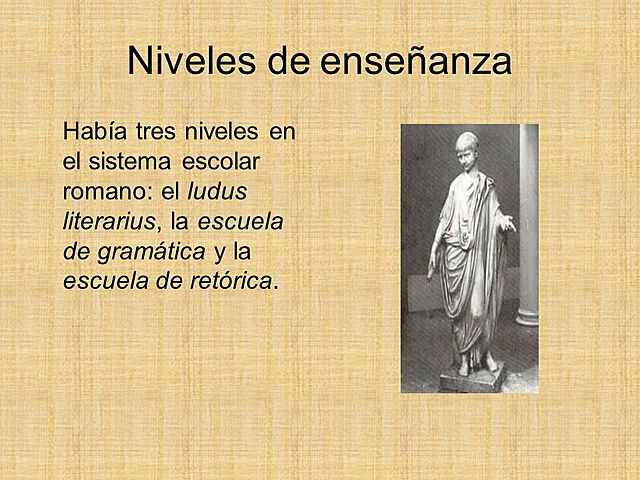 Niveles de enseñanza

Había tres niveles en el sistema escolar romano: el ludus literarius, la escuela de gramática y la escuela de retórica.